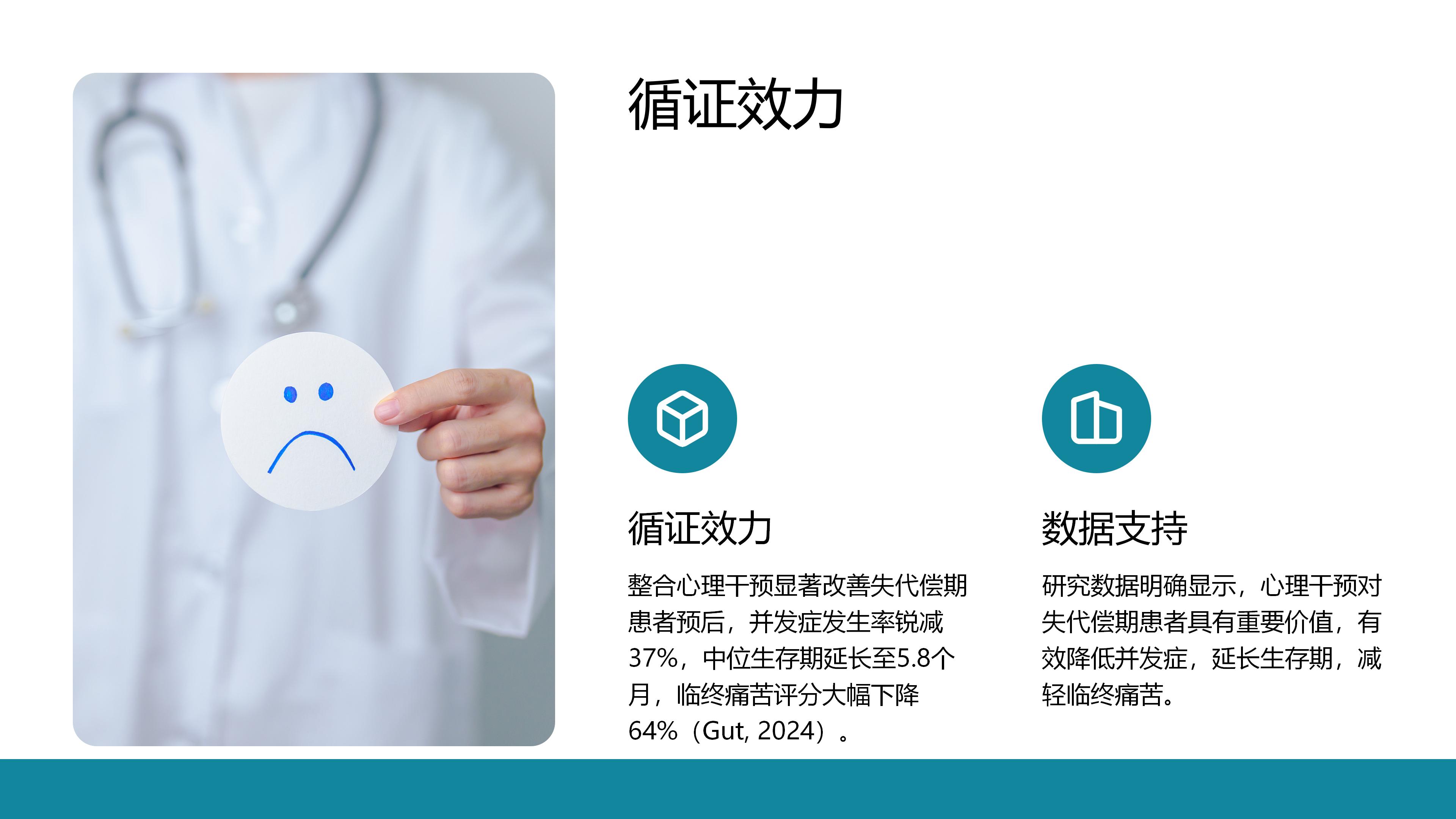 循证效力

循证效力

整合心理干预显著改善失代偿期患者预后，并发症发生率锐减37%，中位生存期延长至5.8个月，临终痛苦评分大幅下降64%（Gut, 2024）。

数据支持

研究数据明确显示，心理干预对失代偿期患者具有重要价值，有效降低并发症，延长生存期，减轻临终痛苦。